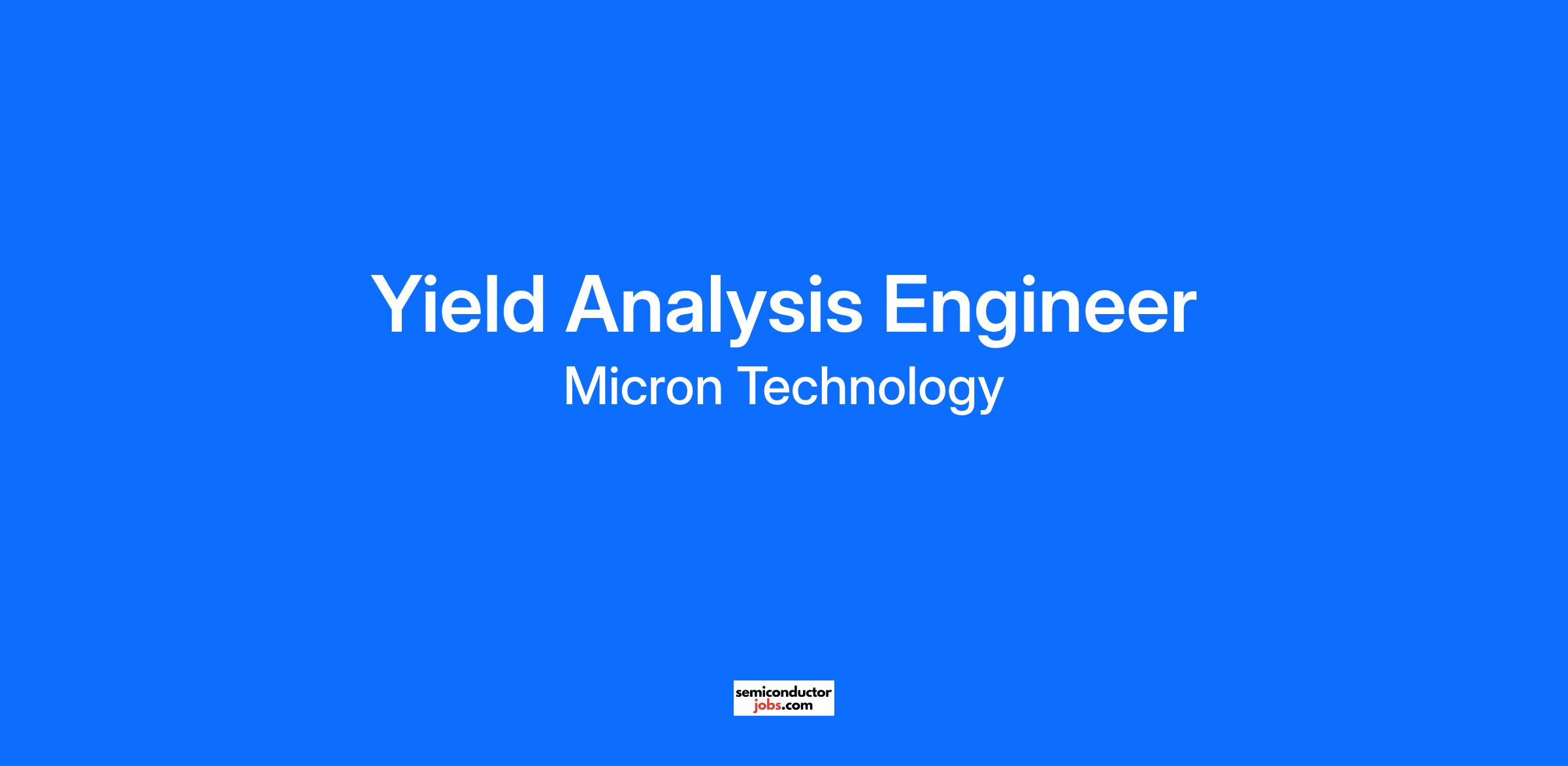 Yield Analysis Engineer

Micron Technology

semiconductor
jobs.com